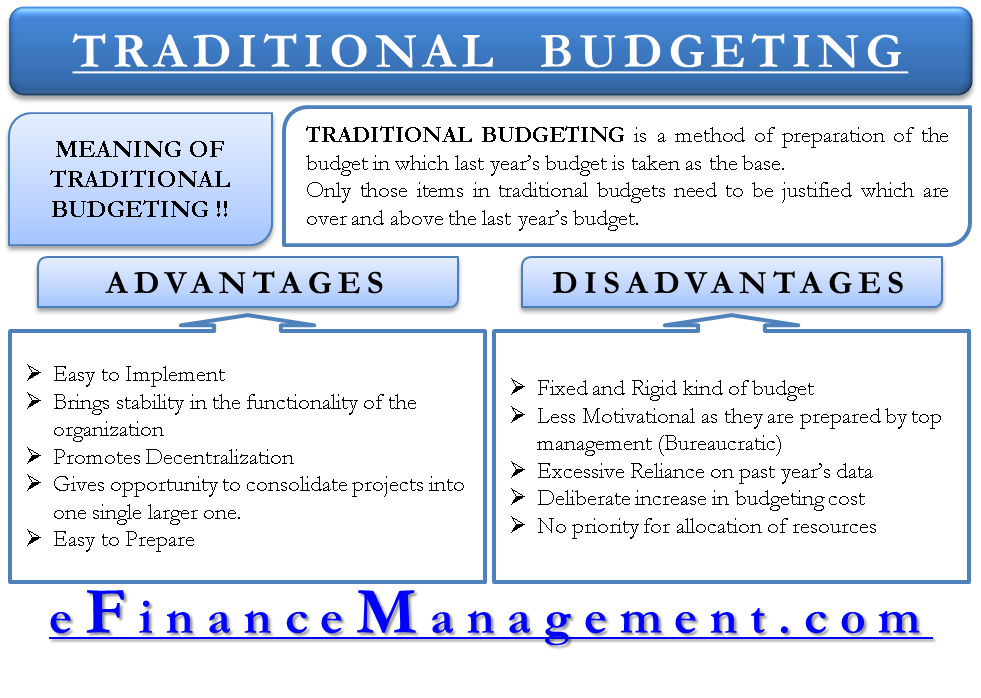 TRADITIONAL BUDGETING

MEANING OF TRADITIONAL BUDGETING !!

TRADITIONAL BUDGETING is a method of preparation of the budget in which last year's budget is taken as the base.
Only those items in traditional budgets need to be justified which are over and above the last year's budget.

ADVANTAGES

➢ Easy to Implement
➢ Brings stability in the functionality of the organization
➢ Promotes Decentralization
➢ Gives opportunity to consolidate projects into one single larger one.
➢ Easy to Prepare

DISADVANTAGES

➢ Fixed and Rigid kind of budget
➢ Less Motivational as they are prepared by top management (Bureaucratic)
➢ Excessive Reliance on past year's data
➢ Deliberate increase in budgeting cost
➢ No priority for allocation of resources

eFinanceManagement.com